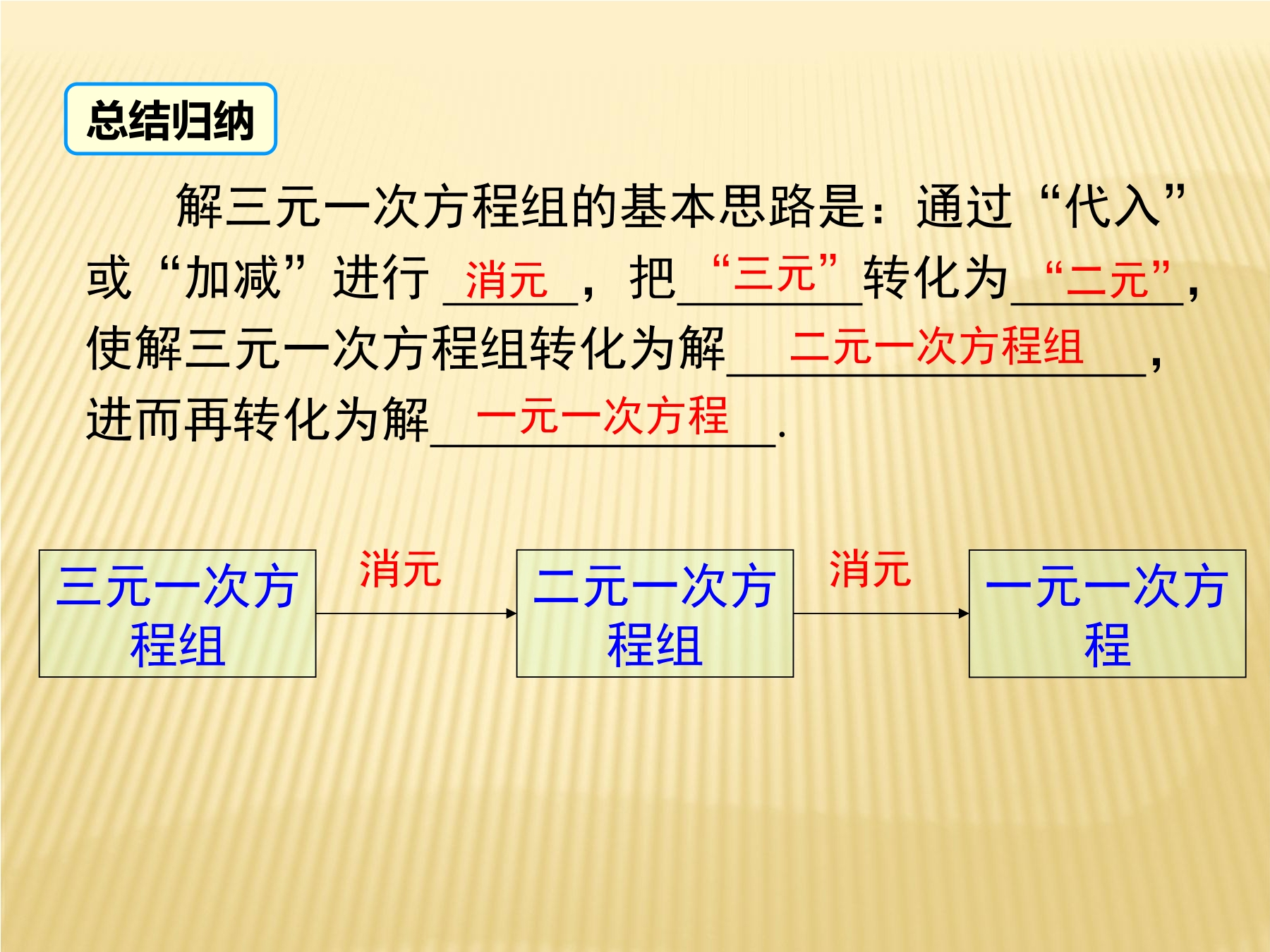 总结归纳

解三元一次方程组的基本思路是：通过“代入”或“加减”进行 消元 ，把 “三元” 转化为 “二元” ，使解三元一次方程组转化为解 二元一次方程组 ，进而再转化为解 一元一次方程 .

三元一次方程组

消元

二元一次方程组

消元

一元一次方程